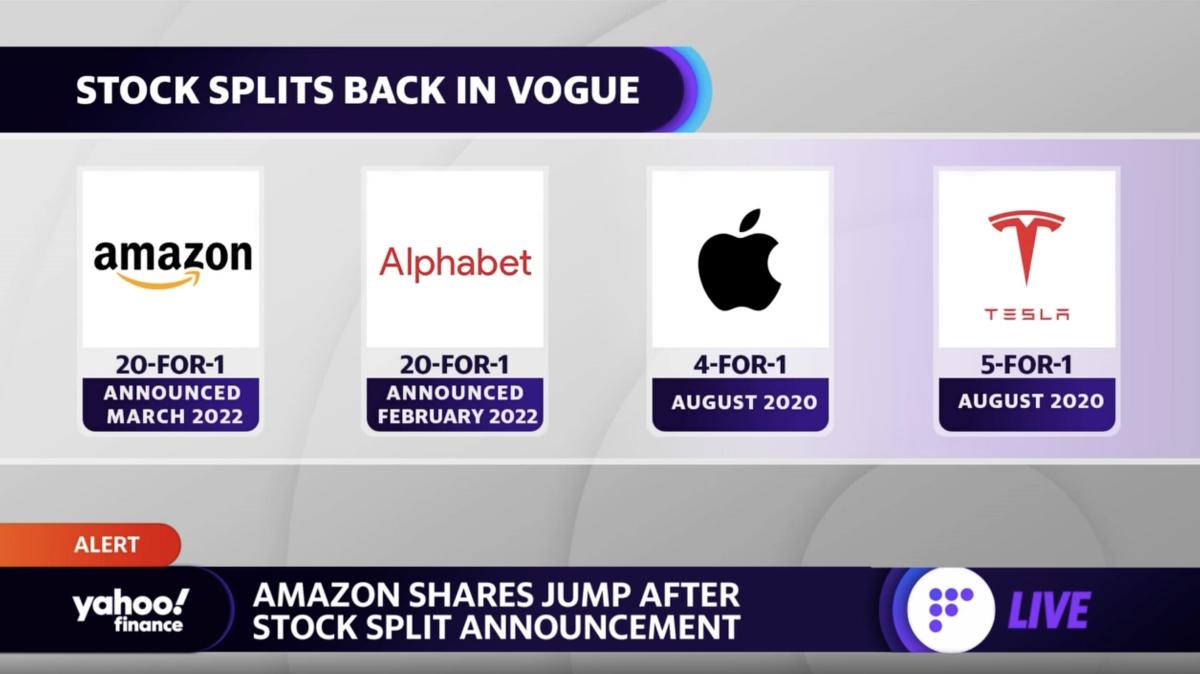 STOCK SPLITS BACK IN VOGUE

amazon
20-FOR-1
ANNOUNCED MARCH 2022

Alphabet
20-FOR-1
ANNOUNCED FEBRUARY 2022

4-FOR-1
AUGUST 2020

TESLA
5-FOR-1
AUGUST 2020

ALERT

yahoo! finance

AMAZON SHARES JUMP AFTER STOCK SPLIT ANNOUNCEMENT

LIVE